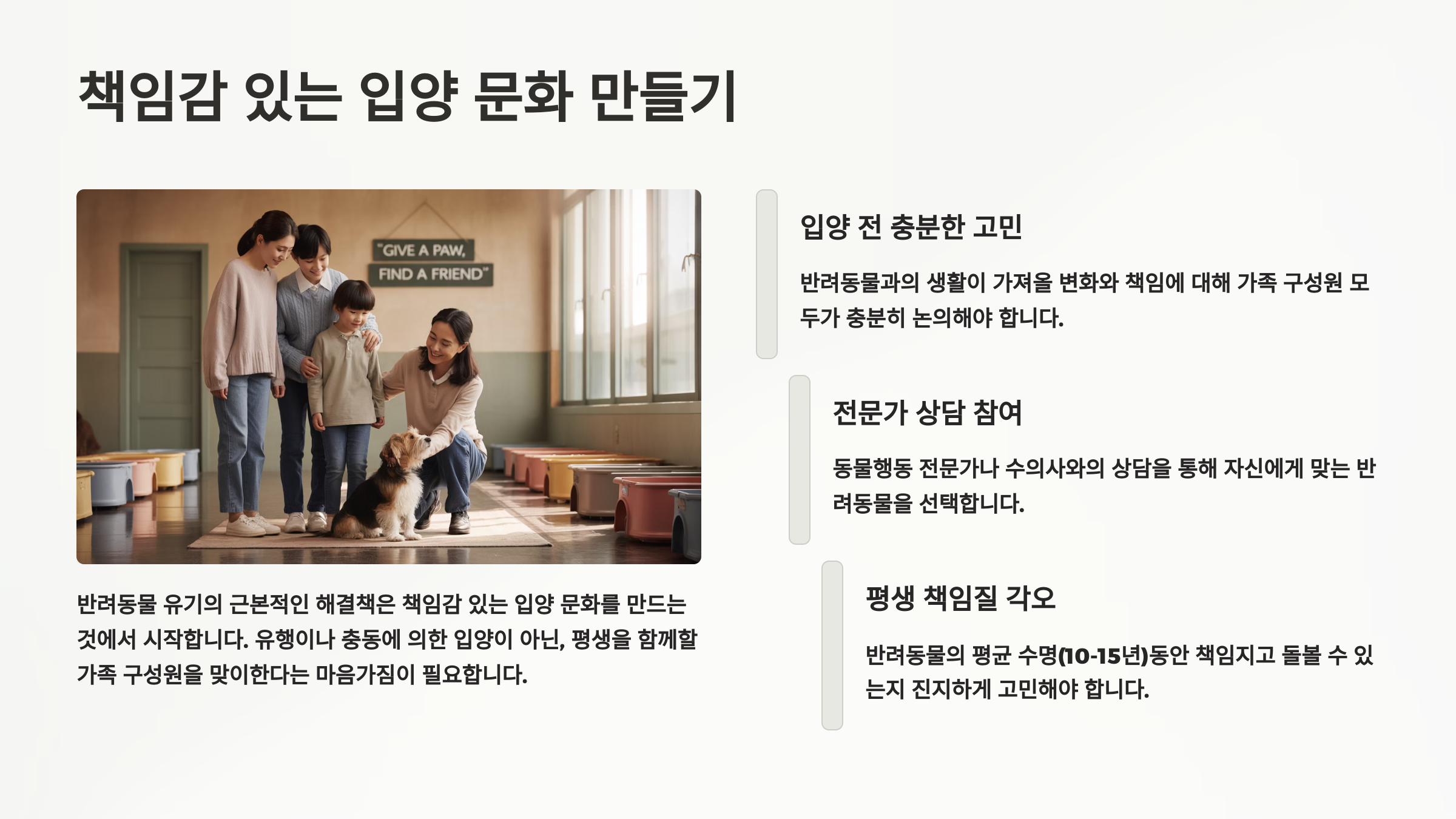 책임감 있는 입양 문화 만들기

"GIVE A PAW, FIND A FRIEND"

반려동물 유기의 근본적인 해결책은 책임감 있는 입양 문화를 만드는 것에서 시작합니다. 유행이나 충동에 의한 입양이 아닌, 평생을 함께할 가족 구성원을 맞이한다는 마음가짐이 필요합니다.

입양 전 충분한 고민

반려동물과의 생활이 가져올 변화와 책임에 대해 가족 구성원 모두가 충분히 논의해야 합니다.

전문가 상담 참여

동물행동 전문가나 수의사와의 상담을 통해 자신에게 맞는 반려동물을 선택합니다.

평생 책임질 각오

반려동물의 평균 수명(10-15년)동안 책임지고 돌볼 수 있는지 진지하게 고민해야 합니다.